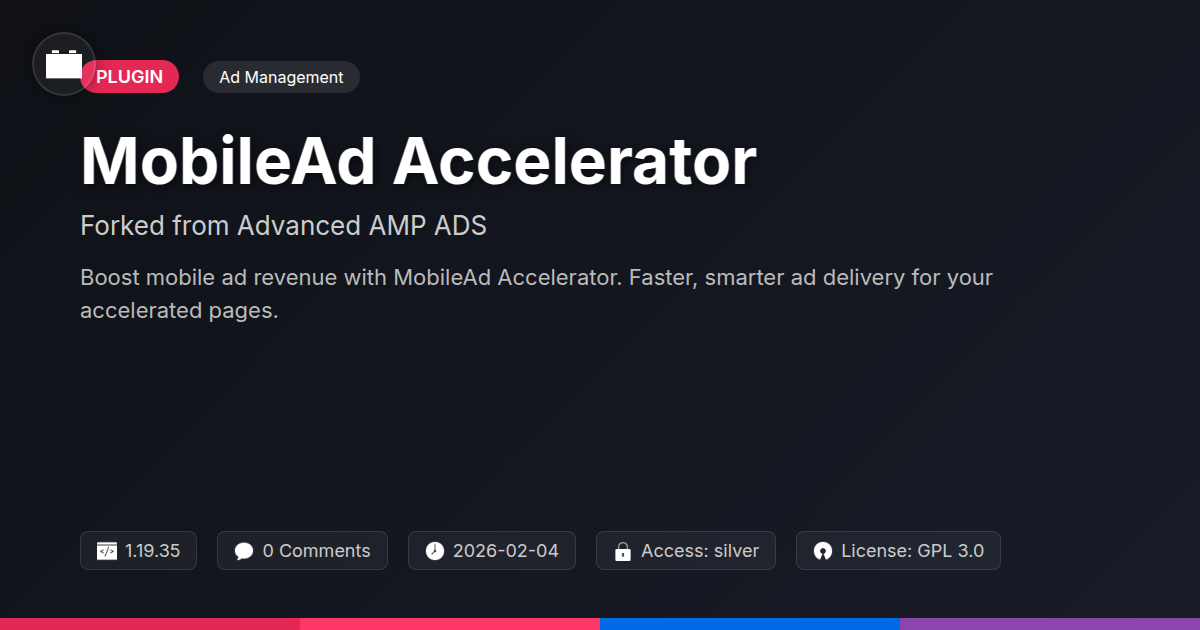 PLUGIN

Ad Management

MobileAd Accelerator

Forked from Advanced AMP ADS

Boost mobile ad revenue with MobileAd Accelerator. Faster, smarter ad delivery for your accelerated pages.

1.19.35

0 Comments

2026-02-04

Access: silver

License: GPL 3.0